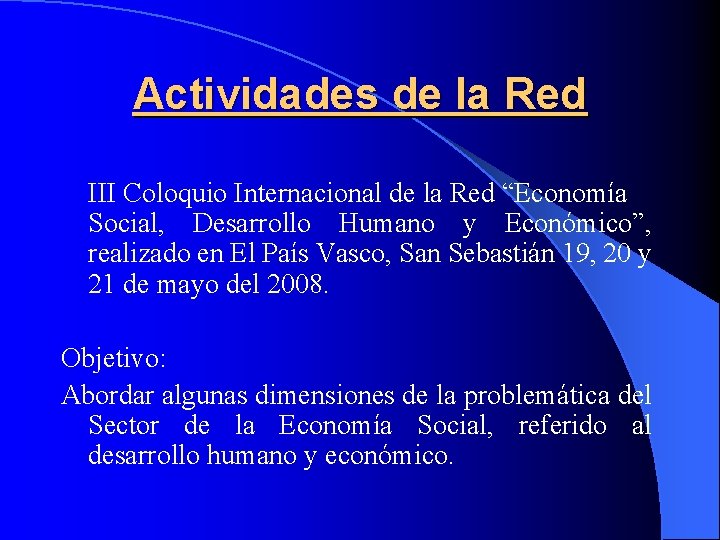 Actividades de la Red

III Coloquio Internacional de la Red “Economía Social, Desarrollo Humano y Económico”, realizado en El País Vasco, San Sebastián 19, 20 y 21 de mayo del 2008.

Objetivo:

Abordar algunas dimensiones de la problemática del Sector de la Economía Social, referido al desarrollo humano y económico.